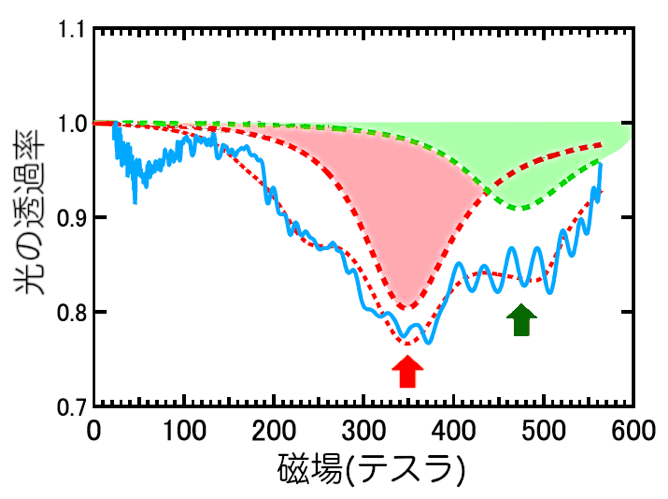 光の透過率

1.1
1.0
0.9
0.8
0.7

0
100
200
300
400
500
600

磁場(テスラ)